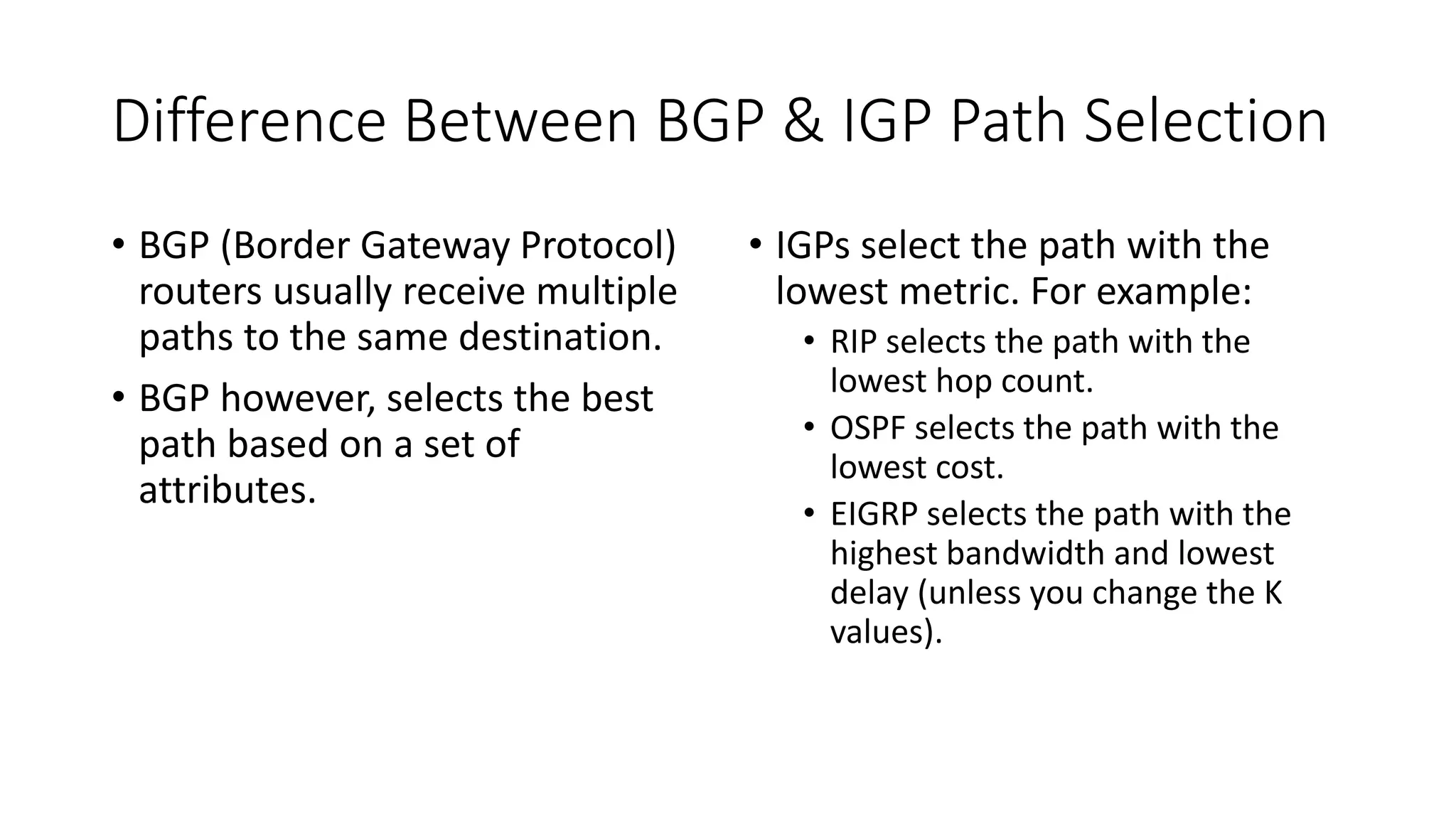 Difference Between BGP & IGP Path Selection

• BGP (Border Gateway Protocol) routers usually receive multiple paths to the same destination.

• BGP however, selects the best path based on a set of attributes.

• IGPs select the path with the lowest metric. For example:
  • RIP selects the path with the lowest hop count.
  • OSPF selects the path with the lowest cost.
  • EIGRP selects the path with the highest bandwidth and lowest delay (unless you change the K values).